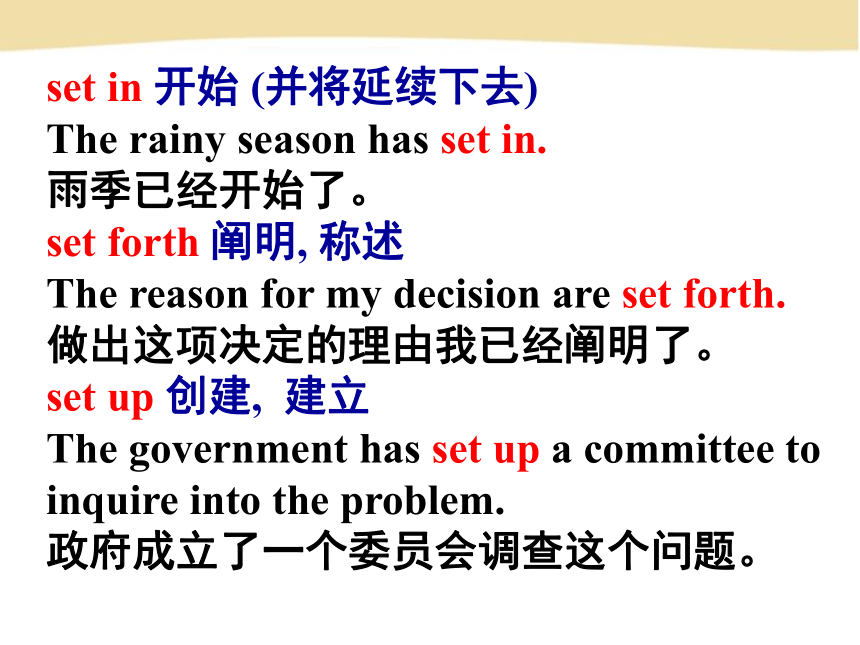 set in 开始 (并将延续下去)
The rainy season has set in.
雨季已经开始了。
set forth 阐明, 称述
The reason for my decision are set forth.
做出这项决定的理由我已经阐明了。
set up 创建, 建立
The government has set up a committee to inquire into the problem.
政府成立了一个委员会调查这个问题。